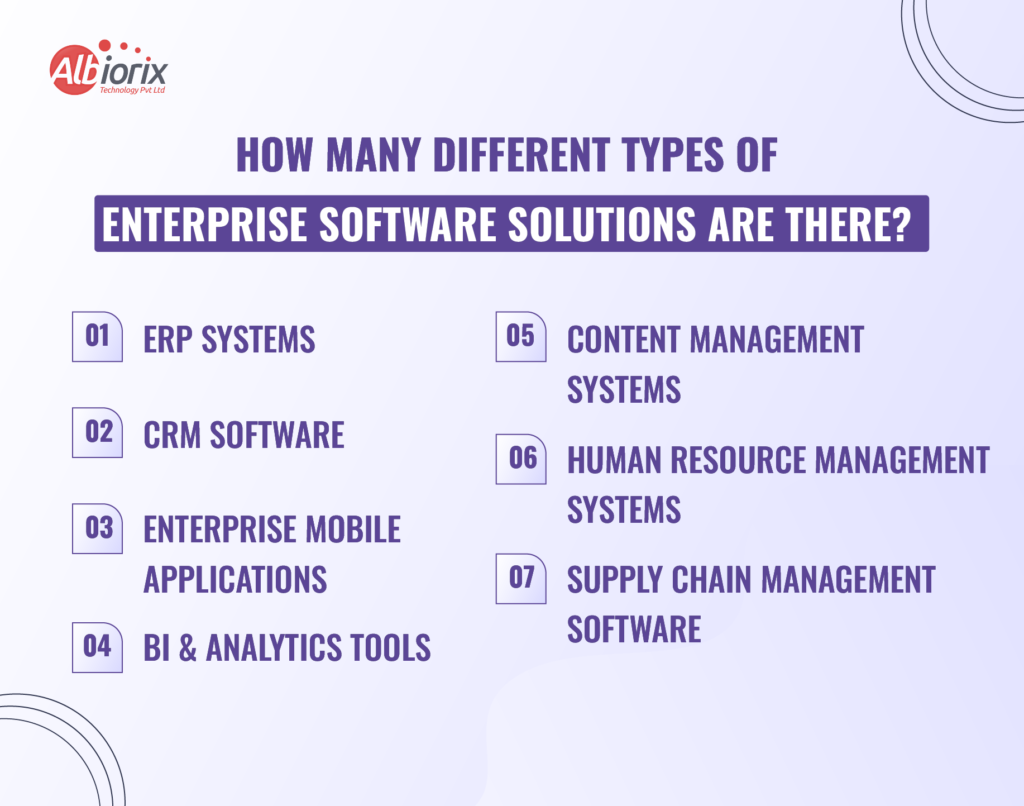 Albiorix
Technology Pvt Ltd

HOW MANY DIFFERENT TYPES OF
ENTERPRISE SOFTWARE SOLUTIONS ARE THERE?

01 ERP SYSTEMS

02 CRM SOFTWARE

03 ENTERPRISE MOBILE APPLICATIONS

04 BI & ANALYTICS TOOLS

05 CONTENT MANAGEMENT SYSTEMS

06 HUMAN RESOURCE MANAGEMENT SYSTEMS

07 SUPPLY CHAIN MANAGEMENT SOFTWARE